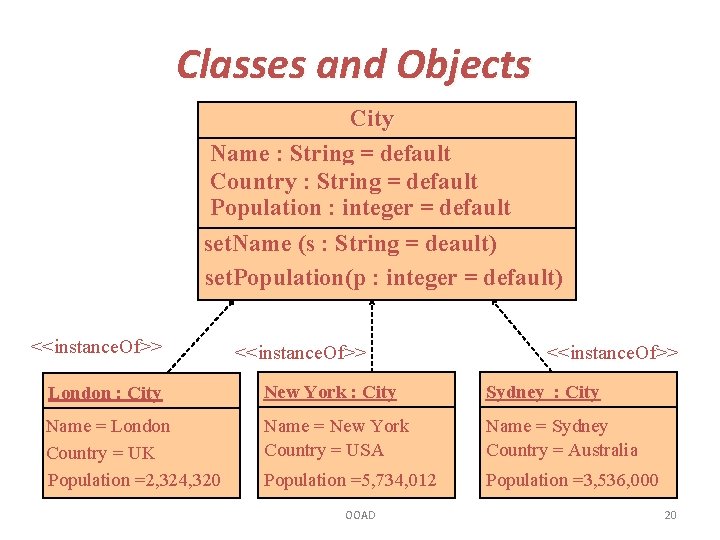 Classes and Objects

City

Name : String = default
Country : String = default
Population : integer = default

setName (s : String = deault)
setPopulation(p : integer = default)

<<instanceOf>>

<<instanceOf>>

<<instanceOf>>

London : City

Name = London
Country = UK
Population =2,324,320

New York : City

Name = New York
Country = USA
Population =5,734,012

Sydney : City

Name = Sydney
Country = Australia
Population =3,536,000

OOAD

20